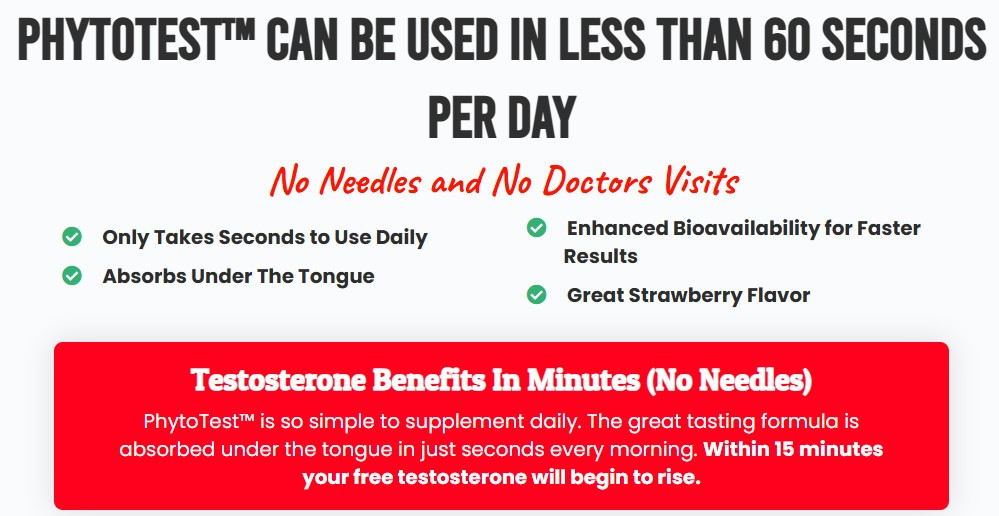 PHYTOTEST™ CAN BE USED IN LESS THAN 60 SECONDS PER DAY

No Needles and No Doctors Visits

Only Takes Seconds to Use Daily

Absorbs Under The Tongue

Enhanced Bioavailability for Faster Results

Great Strawberry Flavor

Testosterone Benefits In Minutes (No Needles)

PhytoTest™ is so simple to supplement daily. The great tasting formula is absorbed under the tongue in just seconds every morning. Within 15 minutes your free testosterone will begin to rise.